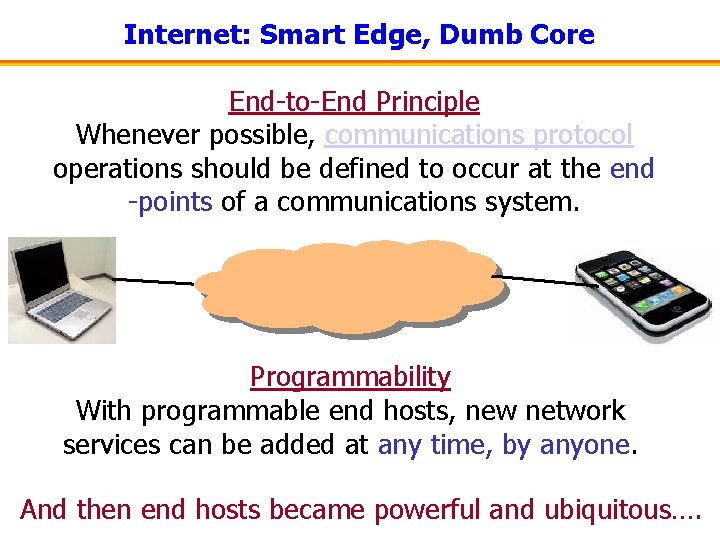 Internet: Smart Edge, Dumb Core

End-to-End Principle
Whenever possible, communications protocol operations should be defined to occur at the end -points of a communications system.

Programmability
With programmable end hosts, new network services can be added at any time, by anyone.

And then end hosts became powerful and ubiquitous….